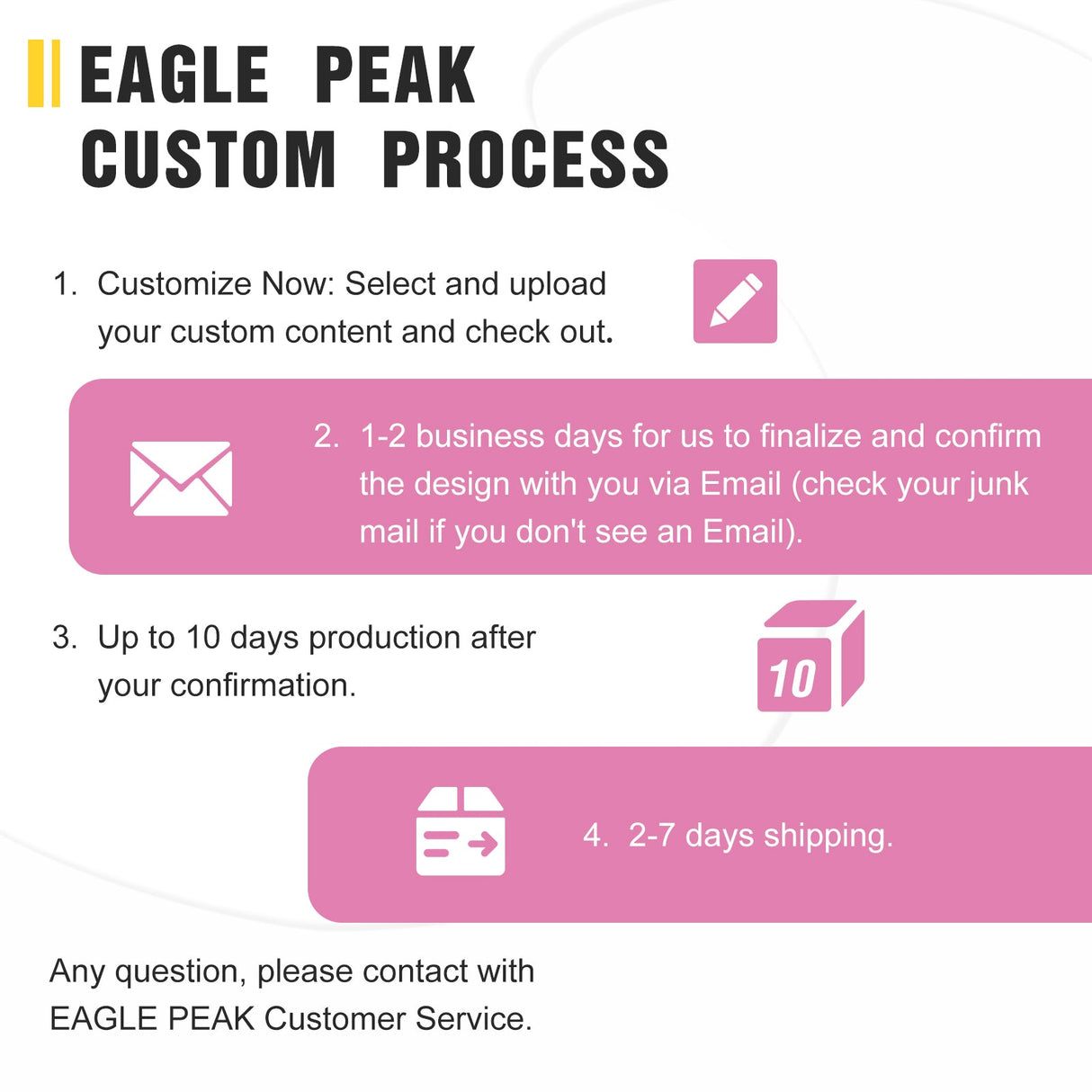 EAGLE PEAK CUSTOM PROCESS

1. Customize Now: Select and upload your custom content and check out.

2. 1-2 business days for us to finalize and confirm the design with you via Email (check your junk mail if you don't see an Email).

3. Up to 10 days production after your confirmation.

10

4. 2-7 days shipping.

Any question, please contact with EAGLE PEAK Customer Service.